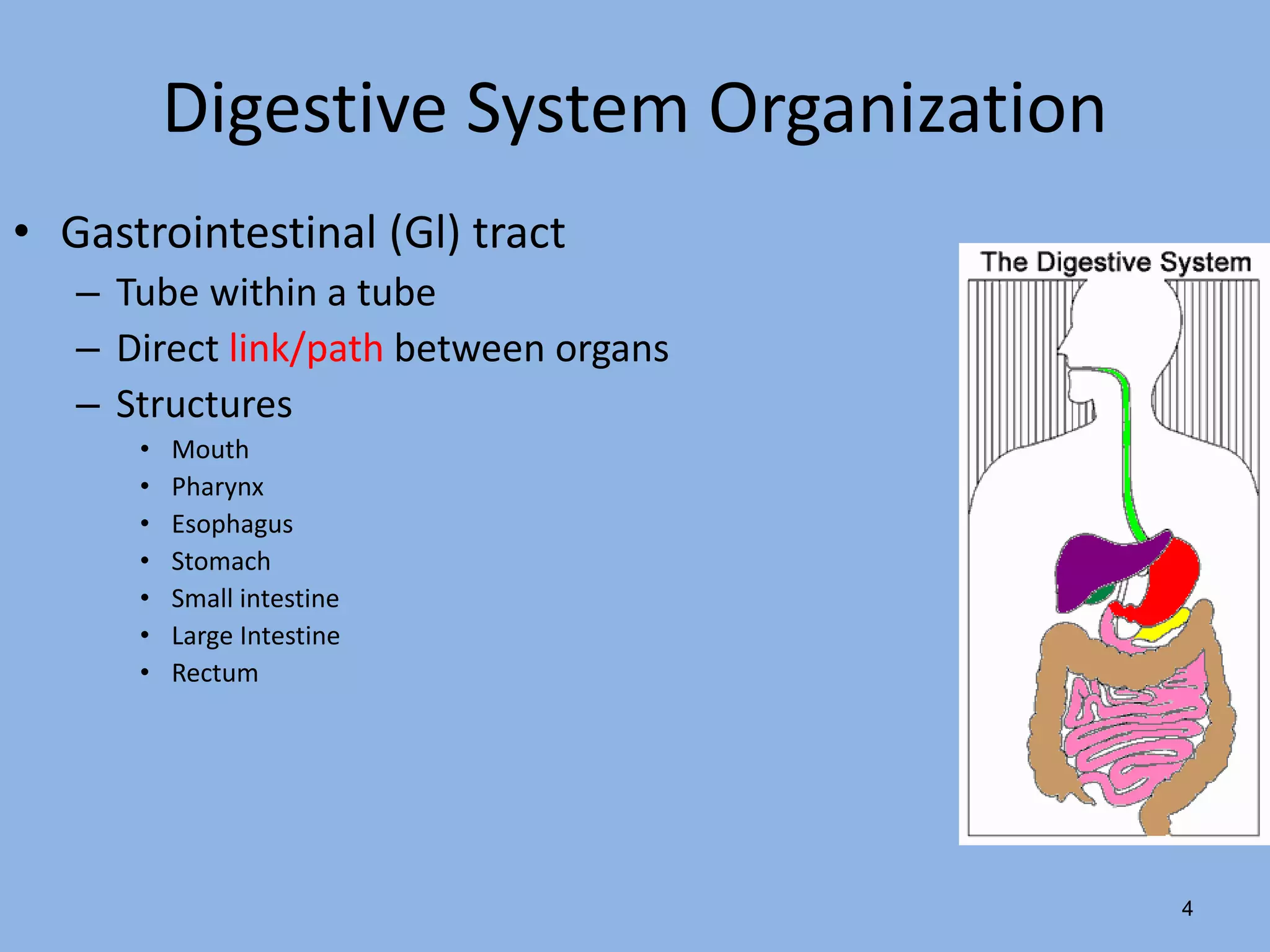 Digestive System Organization

• Gastrointestinal (GI) tract
– Tube within a tube
– Direct link/path between organs
– Structures
• Mouth
• Pharynx
• Esophagus
• Stomach
• Small intestine
• Large Intestine
• Rectum

The Digestive System

4